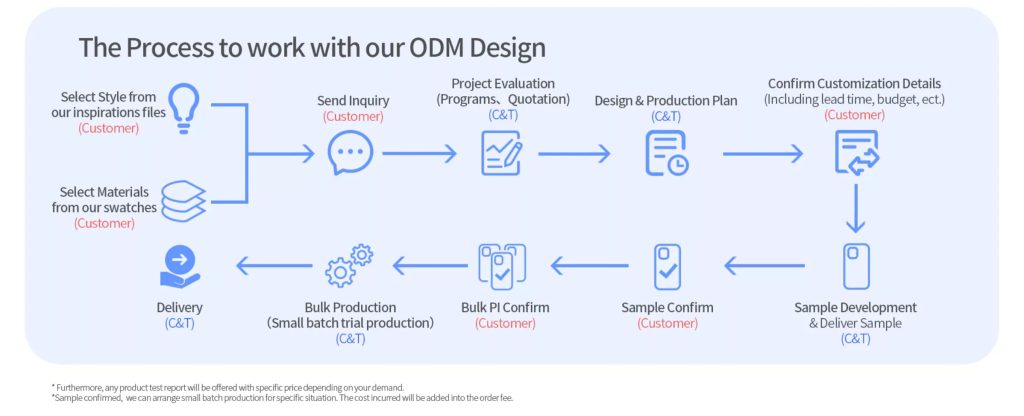 The Process to work with our ODM Design

Select Style from our inspirations files
(Customer)

Select Materials from our swatches
(Customer)

Send Inquiry
(Customer)

Project Evaluation
(Programs、Quotation)
(C&T)

Design & Production Plan
(C&T)

Confirm Customization Details
(Including lead time, budget, ect.)
(Customer)

Sample Development & Deliver Sample
(C&T)

Sample Confirm
(Customer)

Bulk PI Confirm
(Customer)

Bulk Production
(Small batch trial production)
(C&T)

Delivery
(C&T)

* Furthermore, any product test report will be offered with specific price depending on your demand.
*Sample confirmed, we can arrange small batch production for specific situation. The cost incurred will be added into the order fee.